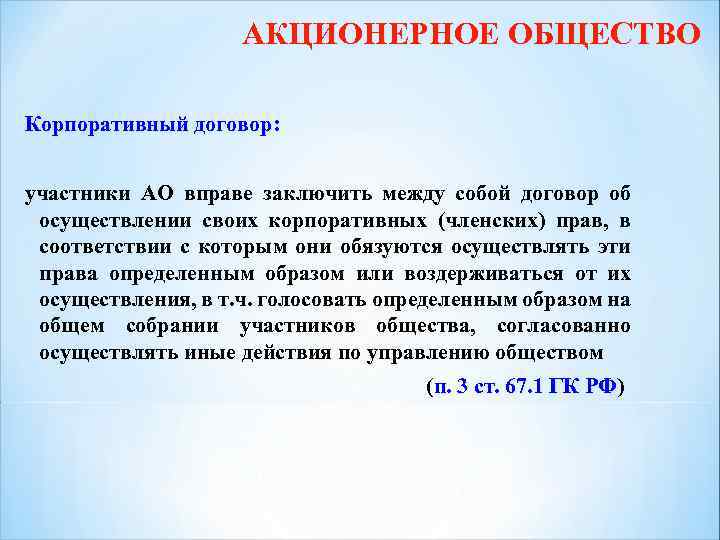 АКЦИОНЕРНОЕ ОБЩЕСТВО

Корпоративный договор:

участники АО вправе заключить между собой договор об осуществлении своих корпоративных (членских) прав, в соответствии с которым они обязуются осуществлять эти права определенным образом или воздерживаться от их осуществления, в т.ч. голосовать определенным образом на общем собрании участников общества, согласованно осуществлять иные действия по управлению обществом

(п. 3 ст. 67.1 ГК РФ)